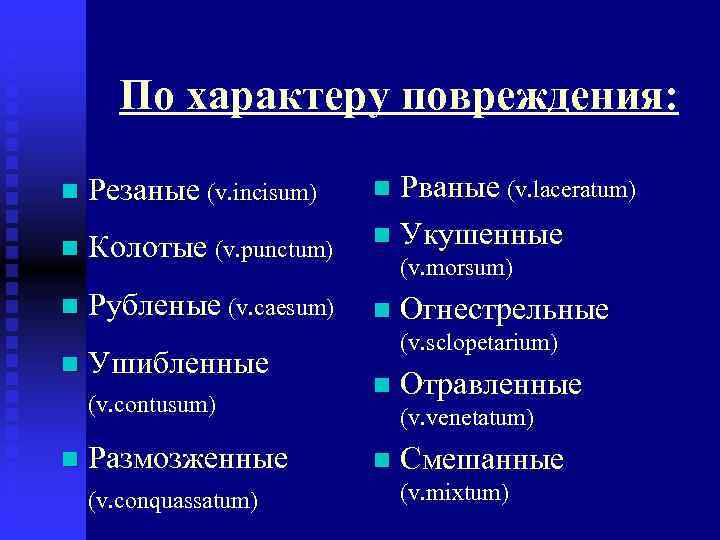 По характеру повреждения:

- Резаные (v.incisum)
- Колотые (v.punctum)
- Рубленые (v.caesum)
- Ушибленные (v.contusum)
- Размозженные (v.conquassatum)

- Рваные (v.laceratum)
- Укушенные (v.morsum)
- Огнестрельные (v.sclopetarium)
- Отравленные (v.venetatum)
- Смешанные (v.mixtum)